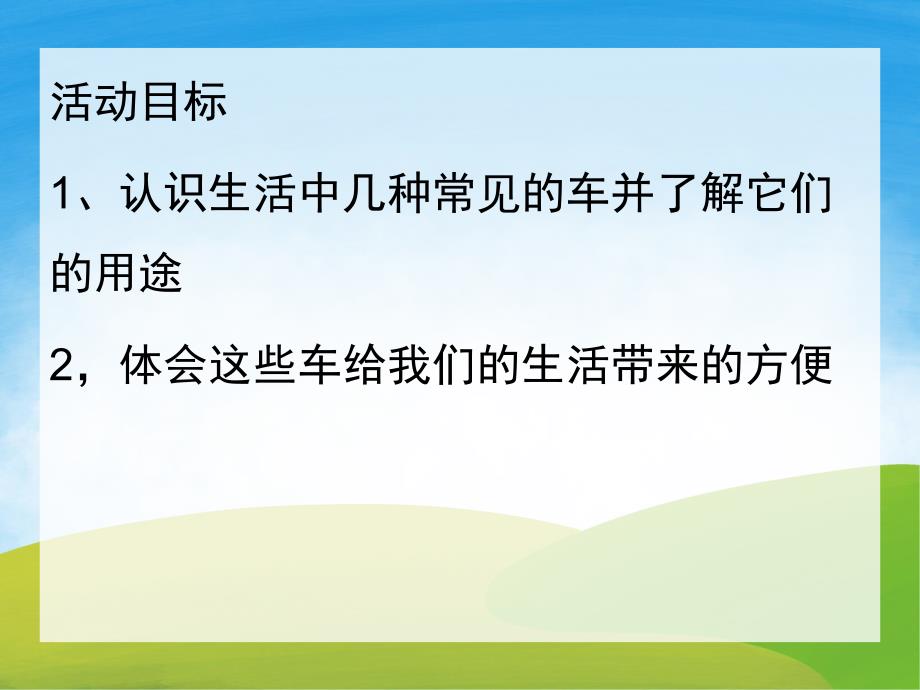 活动目标

1、认识生活中几种常见的车并了解它们的用途

2，体会这些车给我们的生活带来的方便